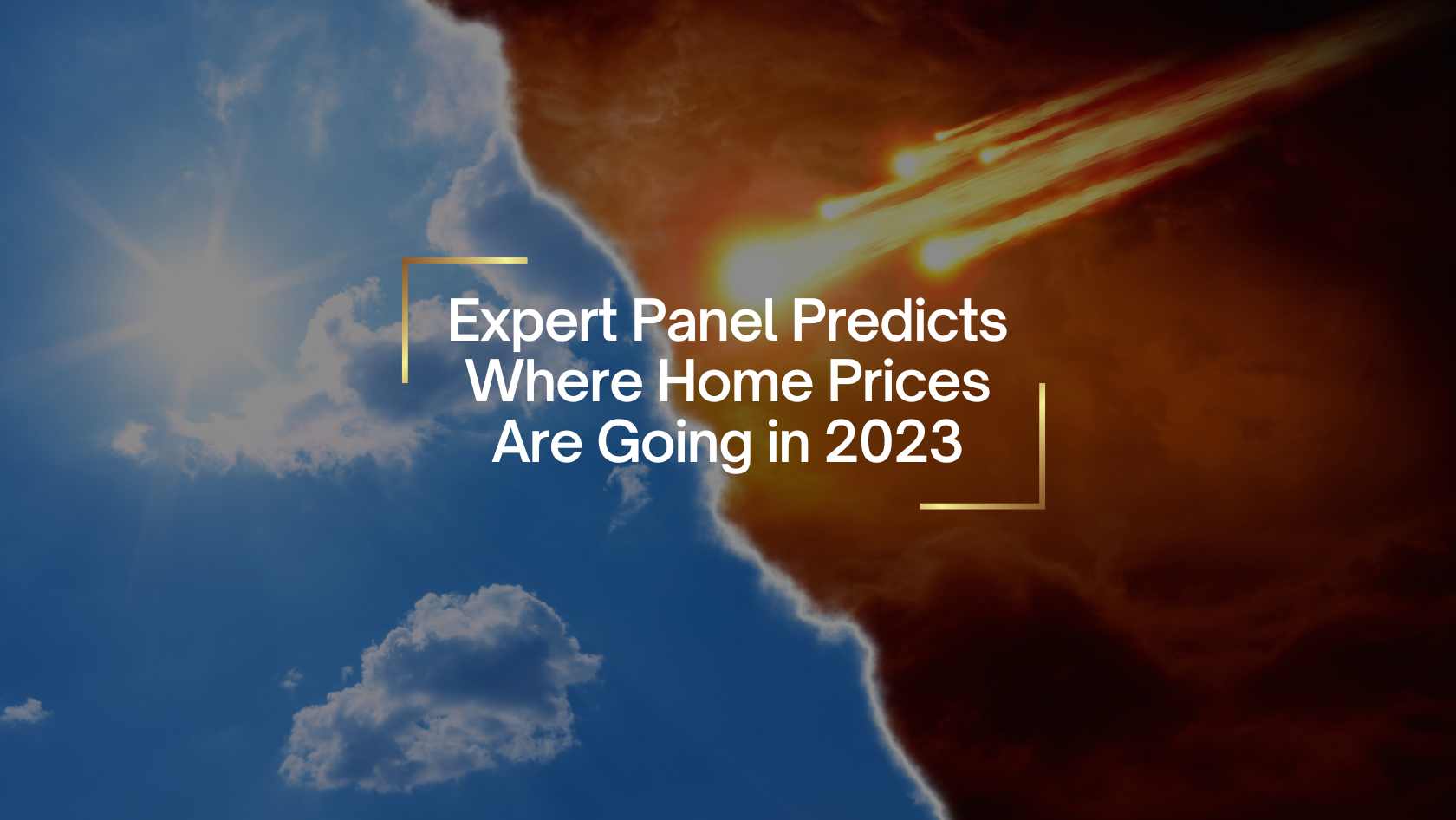 Expert Panel Predicts Where Home Prices Are Going in 2023